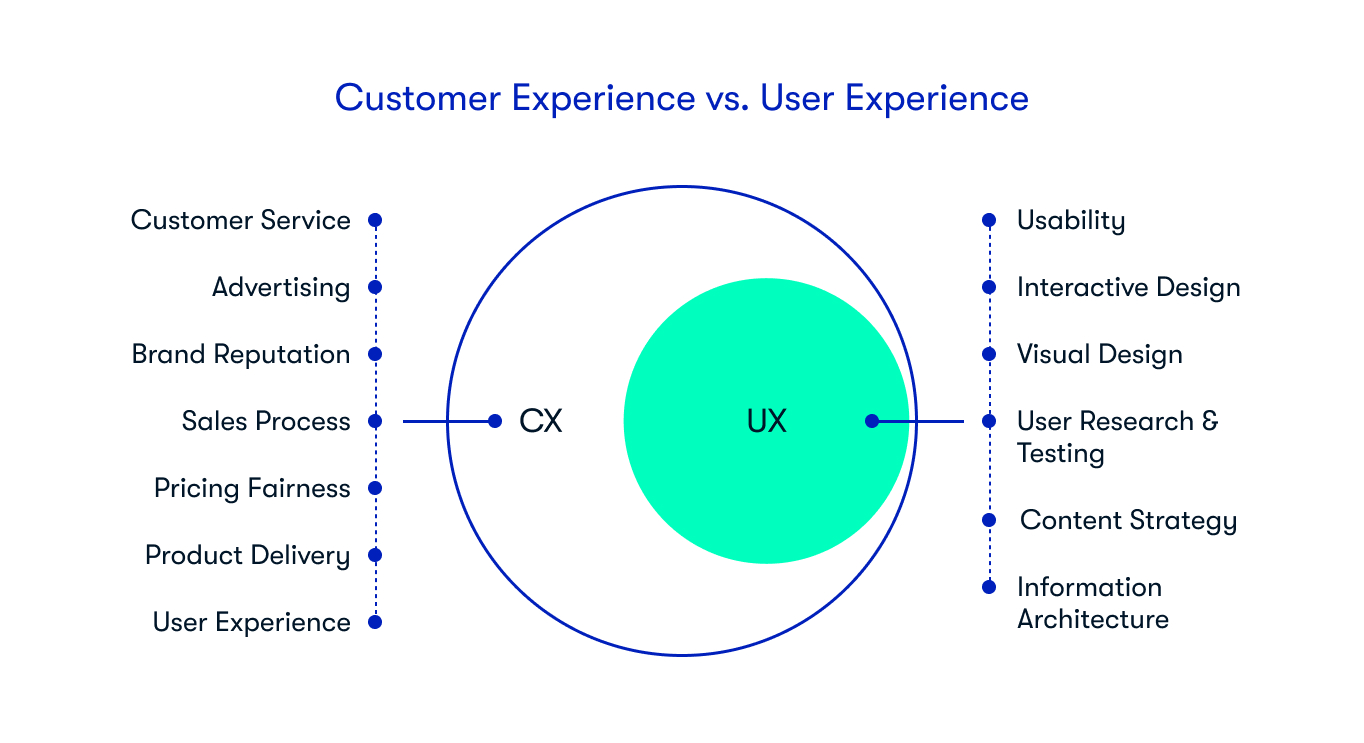 Customer Experience vs. User Experience

Customer Service
Advertising
Brand Reputation
Sales Process
Pricing Fairness
Product Delivery
User Experience

CX

UX

Usability
Interactive Design
Visual Design
User Research & Testing
Content Strategy
Information Architecture